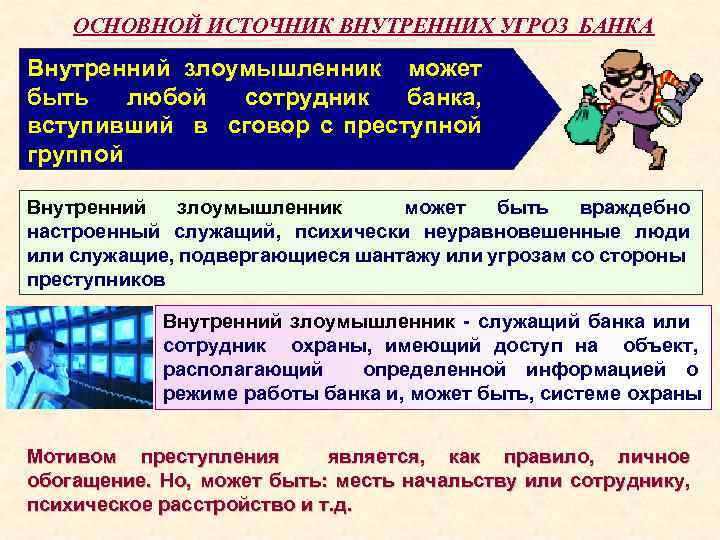 ОСНОВНОЙ ИСТОЧНИК ВНУТРЕННИХ УГРОЗ БАНКА

Внутренний злоумышленник может быть любой сотрудник банка, вступивший в сговор с преступной группой

Внутренний злоумышленник может быть враждебно настроенный служащий, психически неуравновешенные люди или служащие, подвергающиеся шантажу или угрозам со стороны преступников

Внутренний злоумышленник - служащий банка или сотрудник охраны, имеющий доступ на объект, располагающий определенной информацией о режиме работы банка и, может быть, системе охраны

Мотивом преступления является, как правило, личное обогащение. Но, может быть: месть начальству или сотруднику, психическое расстройство и т.д.